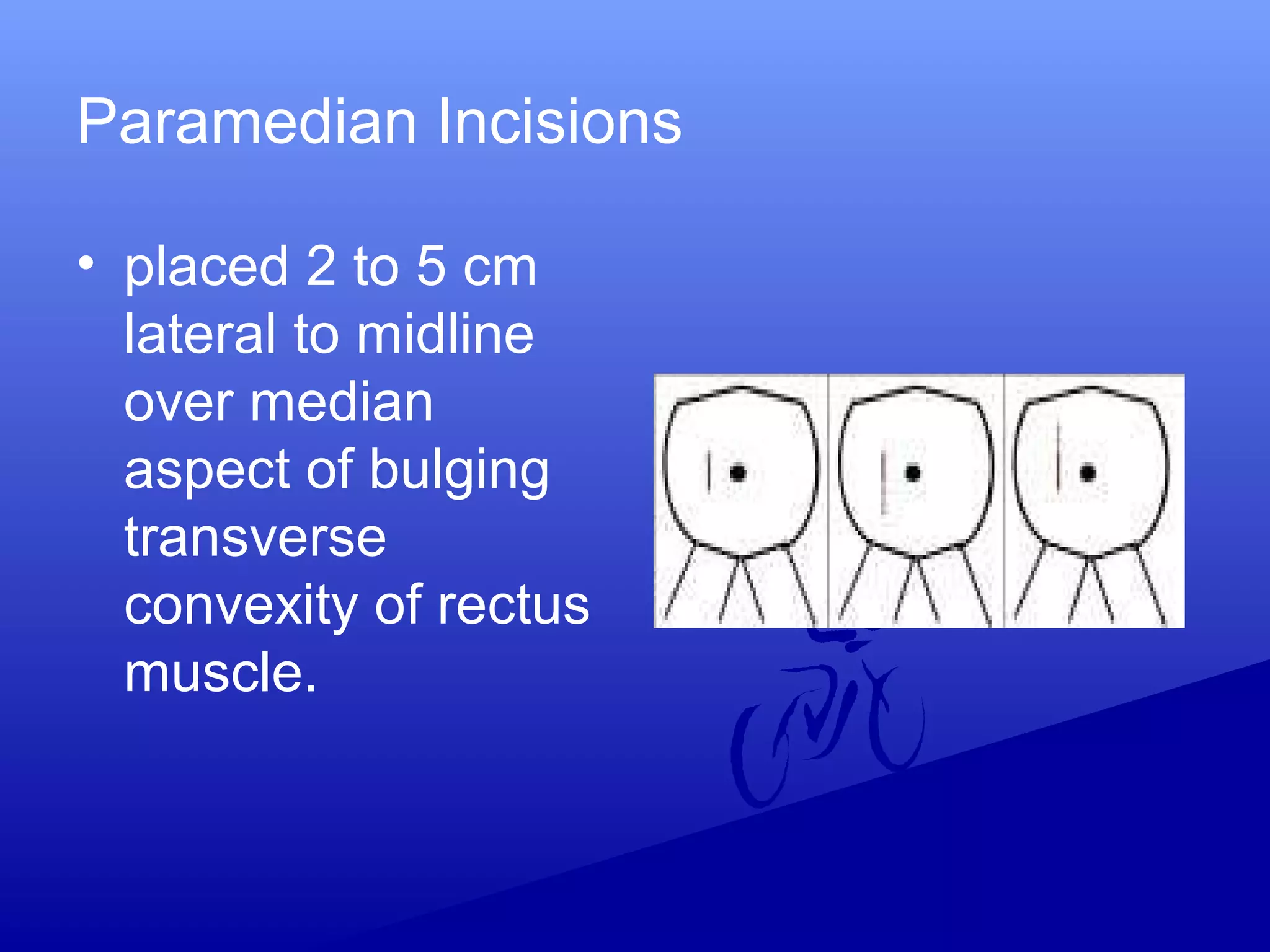 Paramedian Incisions

• placed 2 to 5 cm lateral to midline over median aspect of bulging transverse convexity of rectus muscle.